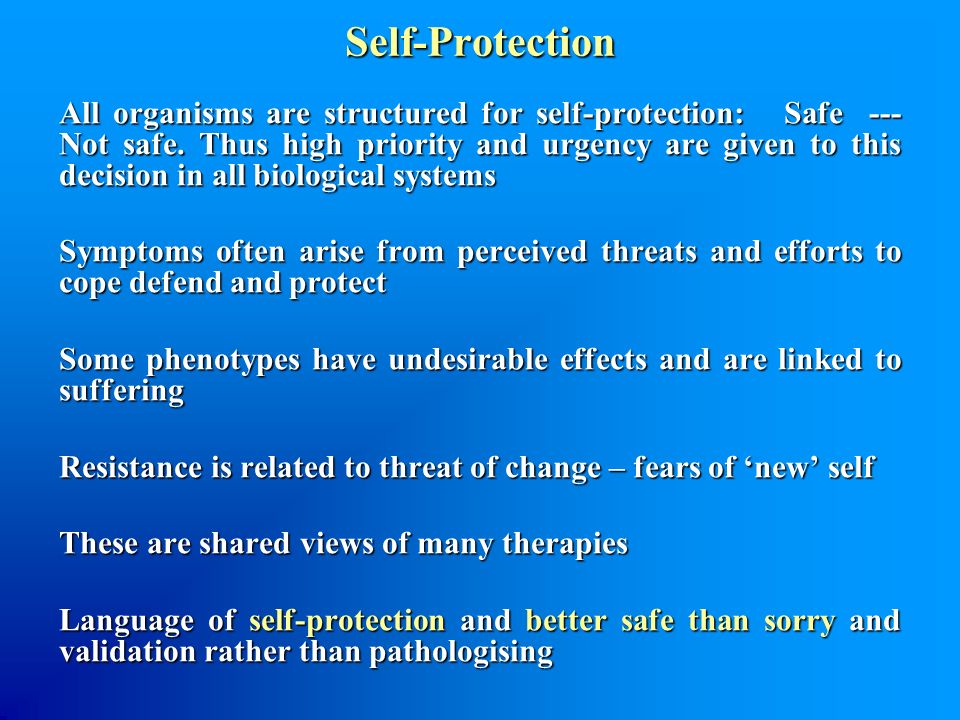 Self-Protection

All organisms are structured for self-protection: Safe --- Not safe. Thus high priority and urgency are given to this decision in all biological systems

Symptoms often arise from perceived threats and efforts to cope defend and protect

Some phenotypes have undesirable effects and are linked to suffering

Resistance is related to threat of change – fears of ‘new’ self

These are shared views of many therapies

Language of self-protection and better safe than sorry and validation rather than pathologising